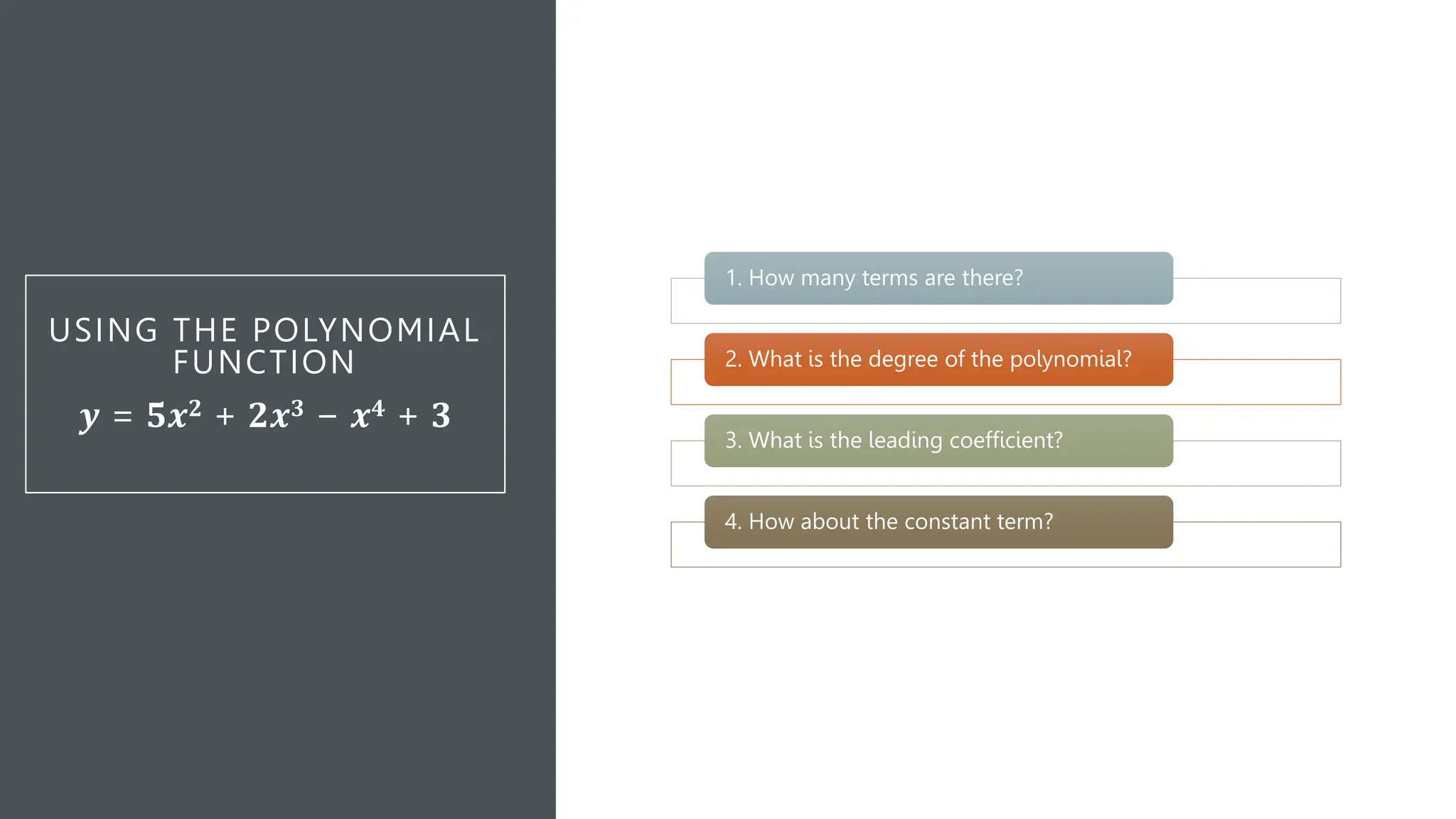 USING THE POLYNOMIAL FUNCTION

$y = 5x^2 + 2x^3 - x^4 + 3$

1. How many terms are there?

2. What is the degree of the polynomial?

3. What is the leading coefficient?

4. How about the constant term?